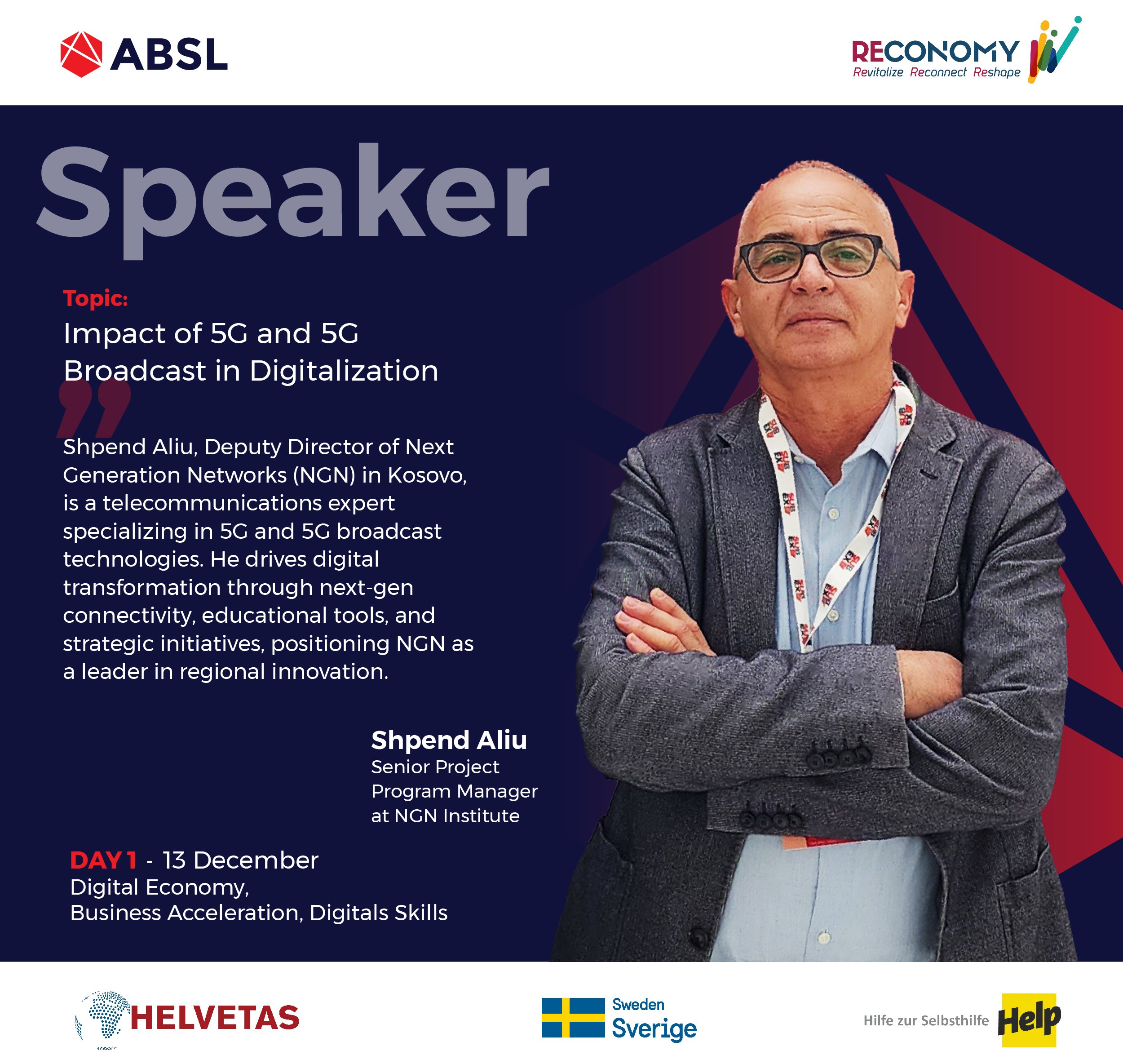 ABSL

RECONOMY
Revitalize Reconnect Reshape

Speaker

Topic:
Impact of 5G and 5G Broadcast in Digitalization

Shpend Aliu, Deputy Director of Next Generation Networks (NGN) in Kosovo, is a telecommunications expert specializing in 5G and 5G broadcast technologies. He drives digital transformation through next-gen connectivity, educational tools, and strategic initiatives, positioning NGN as a leader in regional innovation.

Shpend Aliu
Senior Project Program Manager at NGN Institute

DAY 1 - 13 December
Digital Economy,
Business Acceleration, Digitals Skills

HELVETAS

Sweden
Sverige

Hilfe zur Selbsthilfe Help